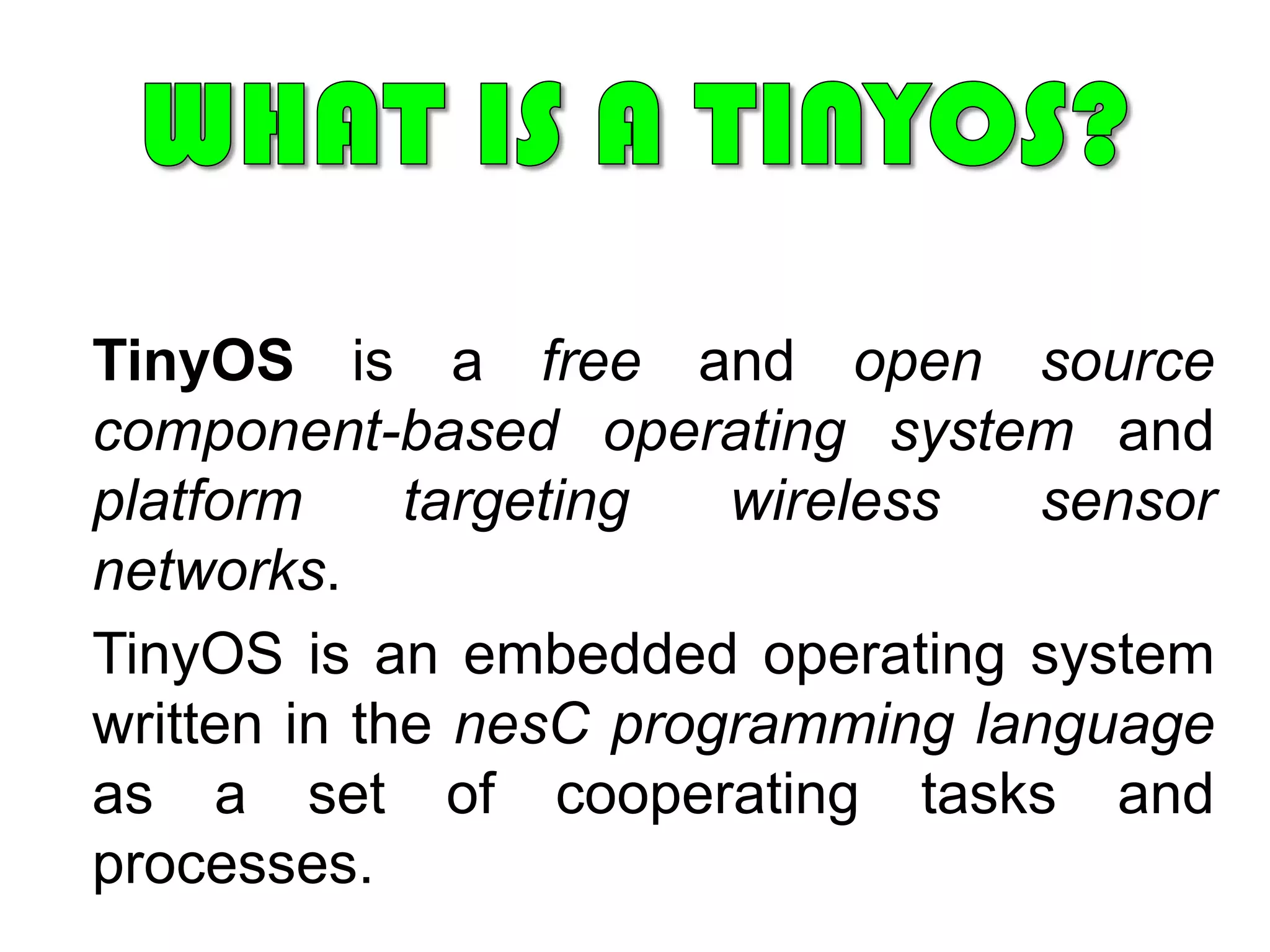 WHAT IS A TINYOS?

TinyOS is a free and open source component-based operating system and platform targeting wireless sensor networks.

TinyOS is an embedded operating system written in the nesC programming language as a set of cooperating tasks and processes.